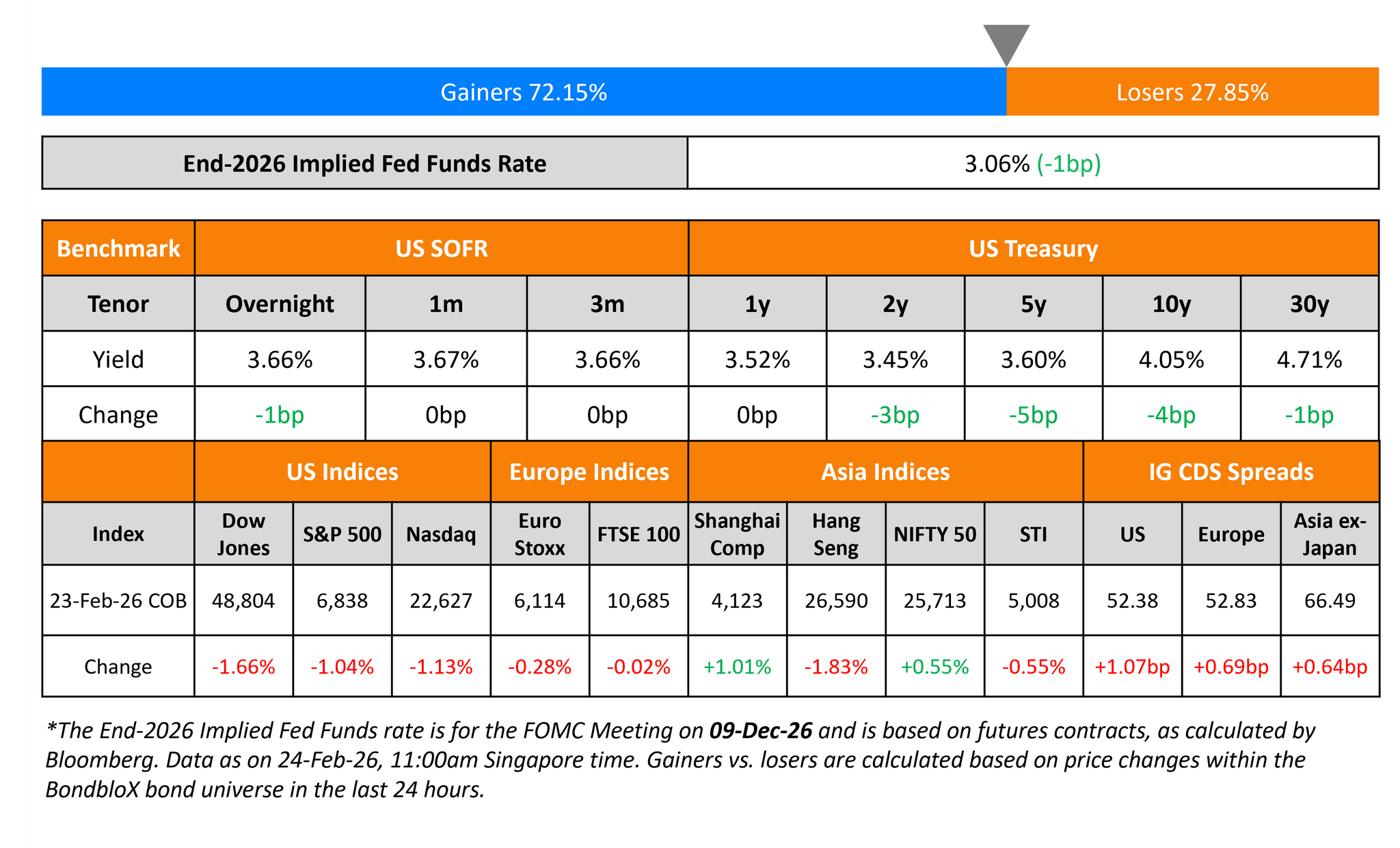 Gainers 72.15%
Losers 27.85%

| End-2026 Implied Fed Funds Rate | 3.06% (-1bp) |
|---|---|

| Benchmark | US SOFR | | | US Treasury | | | | |
|---|---|---|---|---|---|---|---|---|
| Tenor | Overnight | 1m | 3m | 1y | 2y | 5y | 10y | 30y |
| Yield | 3.66% | 3.67% | 3.66% | 3.52% | 3.45% | 3.60% | 4.05% | 4.71% |
| Change | -1bp | 0bp | 0bp | 0bp | -3bp | -5bp | -4bp | -1bp |

| | US Indices | | | Europe Indices | | Asia Indices | | | | IG CDS Spreads | | |
|---|---|---|---|---|---|---|---|---|---|---|---|---|
| Index | Dow Jones | S&P 500 | Nasdaq | Euro Stoxx | FTSE 100 | Shanghai Comp | Hang Seng | NIFTY 50 | STI | US | Europe | Asia ex-Japan |
| 23-Feb-26 COB | 48,804 | 6,838 | 22,627 | 6,114 | 10,685 | 4,123 | 26,590 | 25,713 | 5,008 | 52.38 | 52.83 | 66.49 |
| Change | -1.66% | -1.04% | -1.13% | -0.28% | -0.02% | +1.01% | -1.83% | +0.55% | -0.55% | +1.07bp | +0.69bp | +0.64bp |

*The End-2026 Implied Fed Funds rate is for the FOMC Meeting on 09-Dec-26 and is based on futures contracts, as calculated by Bloomberg. Data as on 24-Feb-26, 11:00am Singapore time. Gainers vs. losers are calculated based on price changes within the BondbloX bond universe in the last 24 hours.